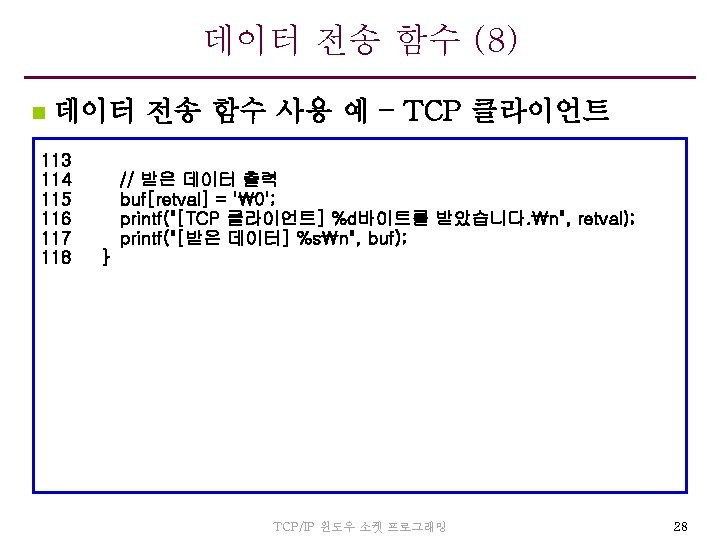 데이터 전송 함수 (8)

데이터 전송 함수 사용 예 – TCP 클라이언트

113
114 // 받은 데이터 출력
115 buf[retval] = '₩0';
116 printf("[TCP 클라이언트] %d바이트를 받았습니다.₩n", retval);
117 printf("[받은 데이터] %s₩n", buf);
118 }

TCP/IP 윈도우 소켓 프로그래밍

28